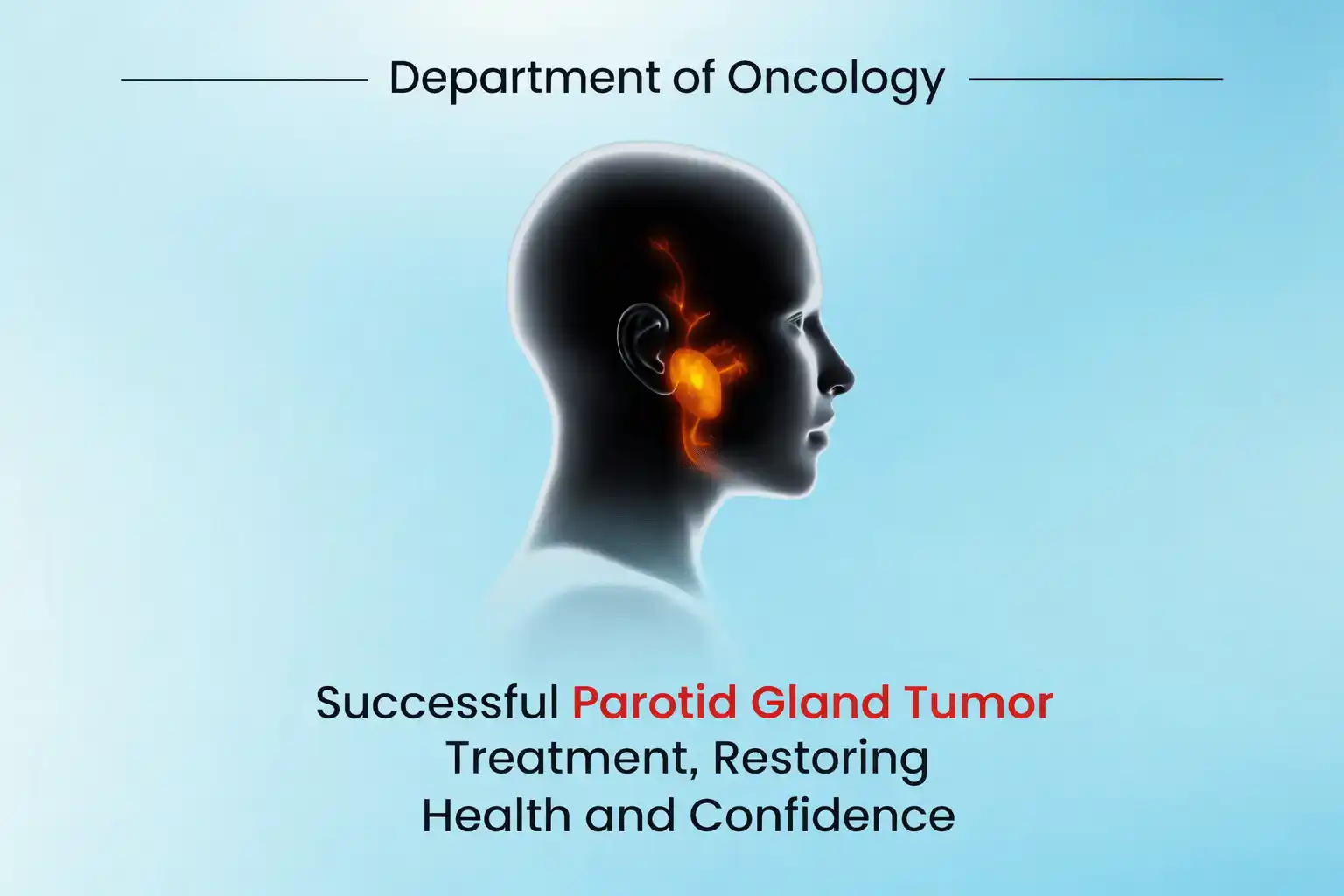 Department of Oncology

Successful Parotid Gland Tumor Treatment, Restoring Health and Confidence